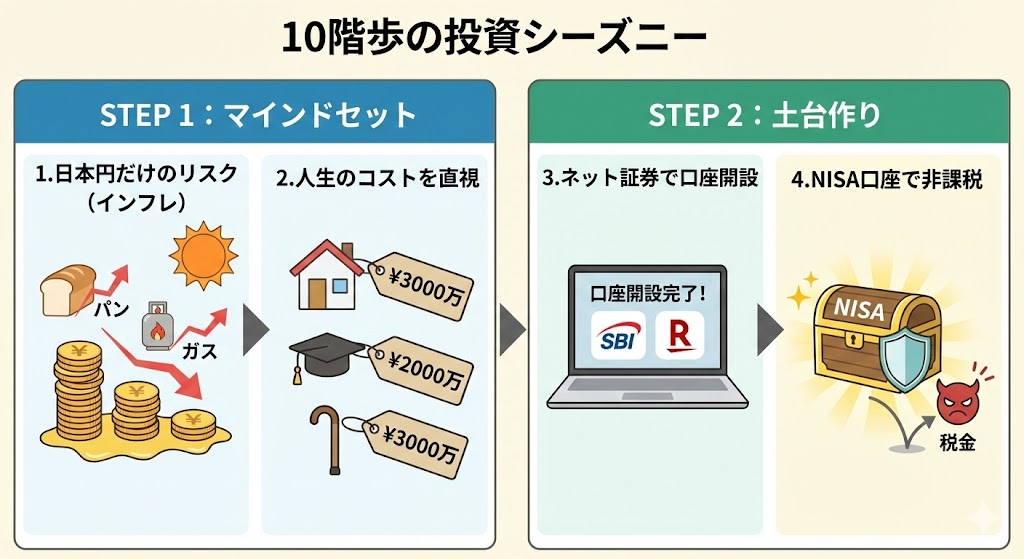 10階歩の投資シーズニー

STEP 1：マインドセット

1.日本円だけのリスク（インフレ）

パン

ガス

2.人生のコストを直視

¥3000万

¥2000万

¥3000万

STEP 2：土台作り

3.ネット証券で口座開設

口座開設完了！

SBI

R

4.NISA口座で非課税

NISA

税金